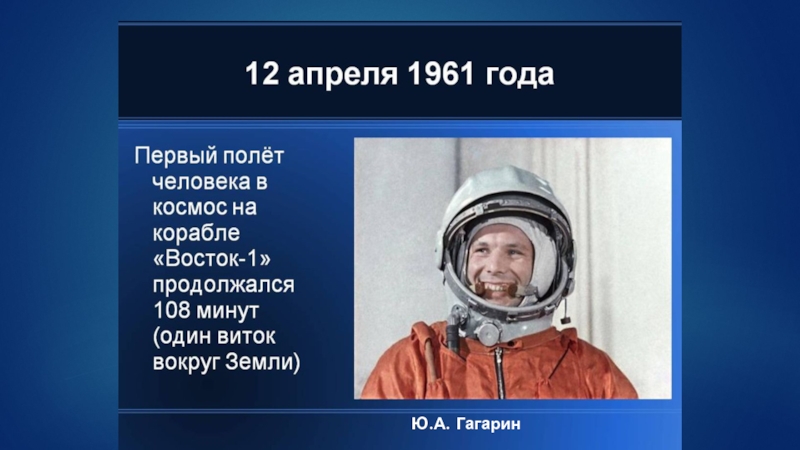 12 апреля 1961 года

Первый полёт человека в космос на корабле «Восток-1» продолжался 108 минут (один виток вокруг Земли)

Ю.А. Гагарин